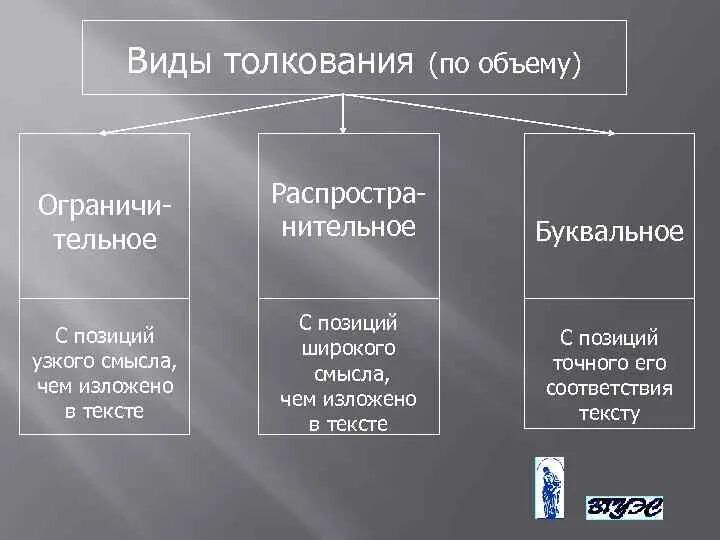 Виды толкования (по объему)

Ограничительное

С позиций узкого смысла, чем изложено в тексте

Распространительное

С позиций широкого смысла, чем изложено в тексте

Буквальное

С позиций точного его соответствия тексту

ВГУЭС